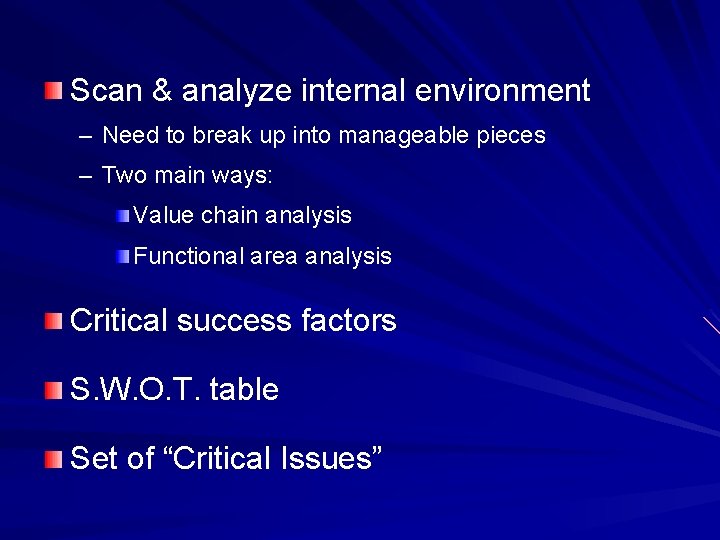 Scan & analyze internal environment

– Need to break up into manageable pieces

– Two main ways:

Value chain analysis

Functional area analysis

Critical success factors

S.W.O.T. table

Set of “Critical Issues”